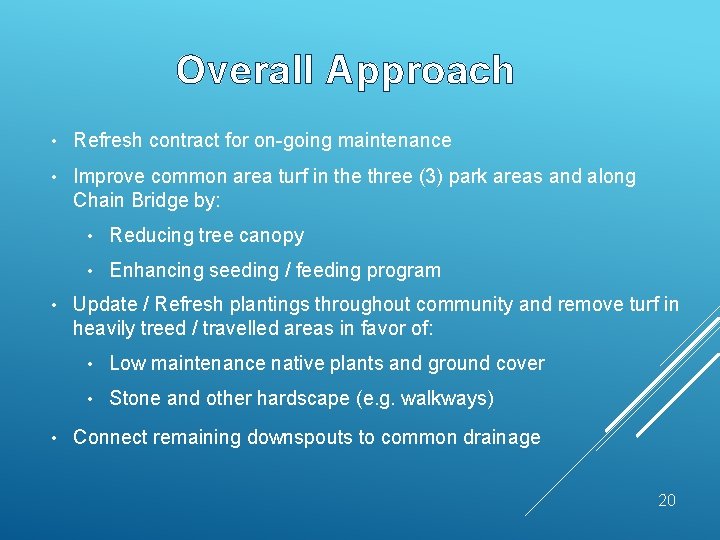 Overall Approach

• Refresh contract for on-going maintenance

• Improve common area turf in the three (3) park areas and along Chain Bridge by:

  • Reducing tree canopy

  • Enhancing seeding / feeding program

• Update / Refresh plantings throughout community and remove turf in heavily treed / travelled areas in favor of:

  • Low maintenance native plants and ground cover

  • Stone and other hardscape (e.g. walkways)

• Connect remaining downspouts to common drainage

20